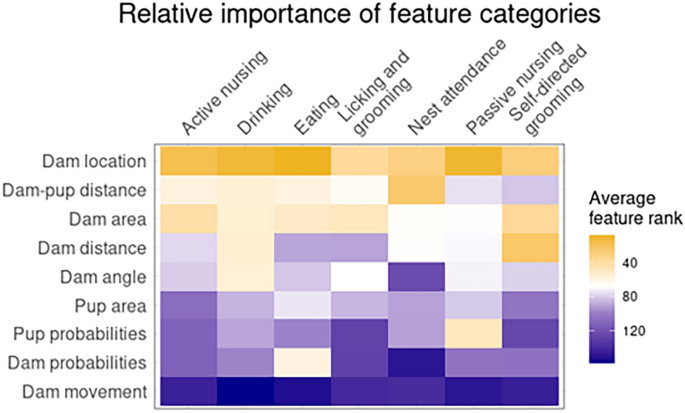 Relative importance of feature categories

Active nursing
Drinking
Eating
Licking and grooming
Nest attendance
Passive nursing
Self-directed grooming

Dam location
Dam-pup distance
Dam area
Dam distance
Dam angle
Pup area
Pup probabilities
Dam probabilities
Dam movement

Average feature rank
40
80
120